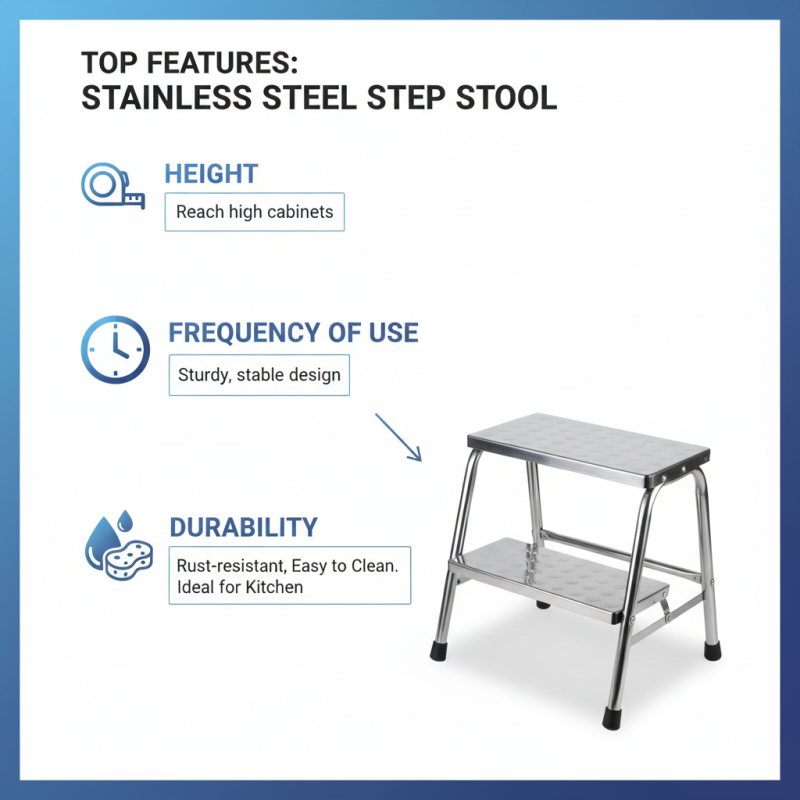 TOP FEATURES:
STAINLESS STEEL STEP STOOL

HEIGHT

Reach high cabinets

FREQUENCY OF USE

Sturdy, stable design

DURABILITY

Rust-resistant, Easy to Clean. Ideal for Kitchen